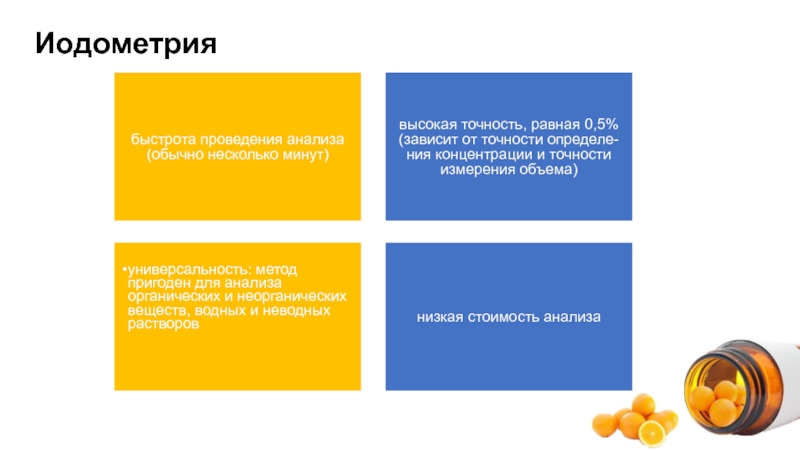 Иодометрия

быстрота проведения анализа (обычно несколько минут)

высокая точность, равная 0,5% (зависит от точности определения концентрации и точности измерения объема)

•универсальность: метод пригоден для анализа органических и неорганических веществ, водных и неводных растворов

низкая стоимость анализа